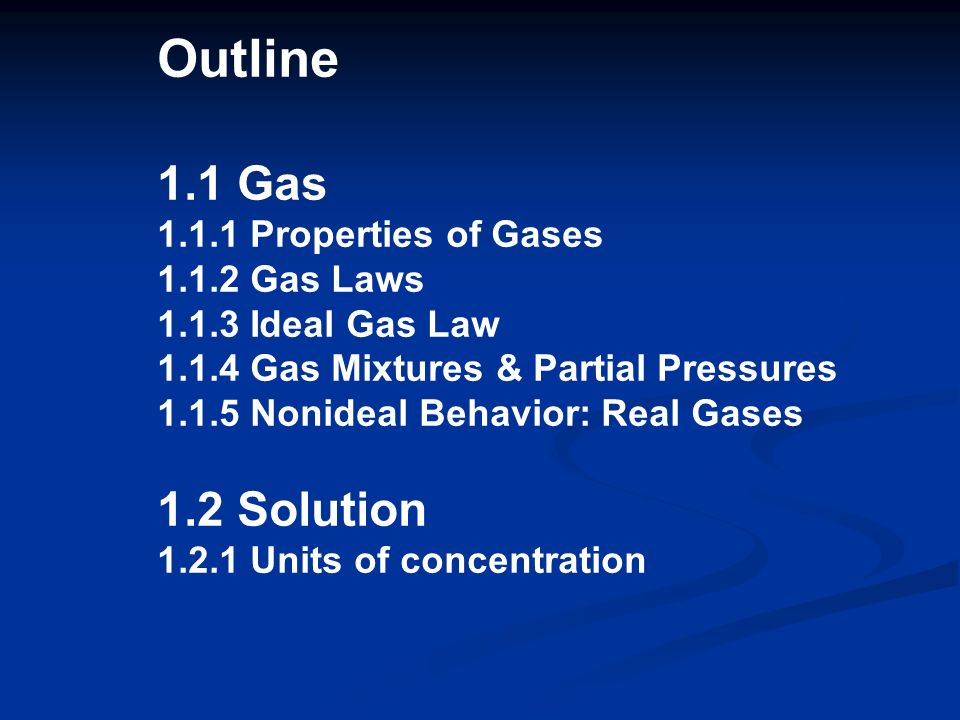 Outline

1.1 Gas
1.1.1 Properties of Gases
1.1.2 Gas Laws
1.1.3 Ideal Gas Law
1.1.4 Gas Mixtures & Partial Pressures
1.1.5 Nonideal Behavior: Real Gases

1.2 Solution
1.2.1 Units of concentration